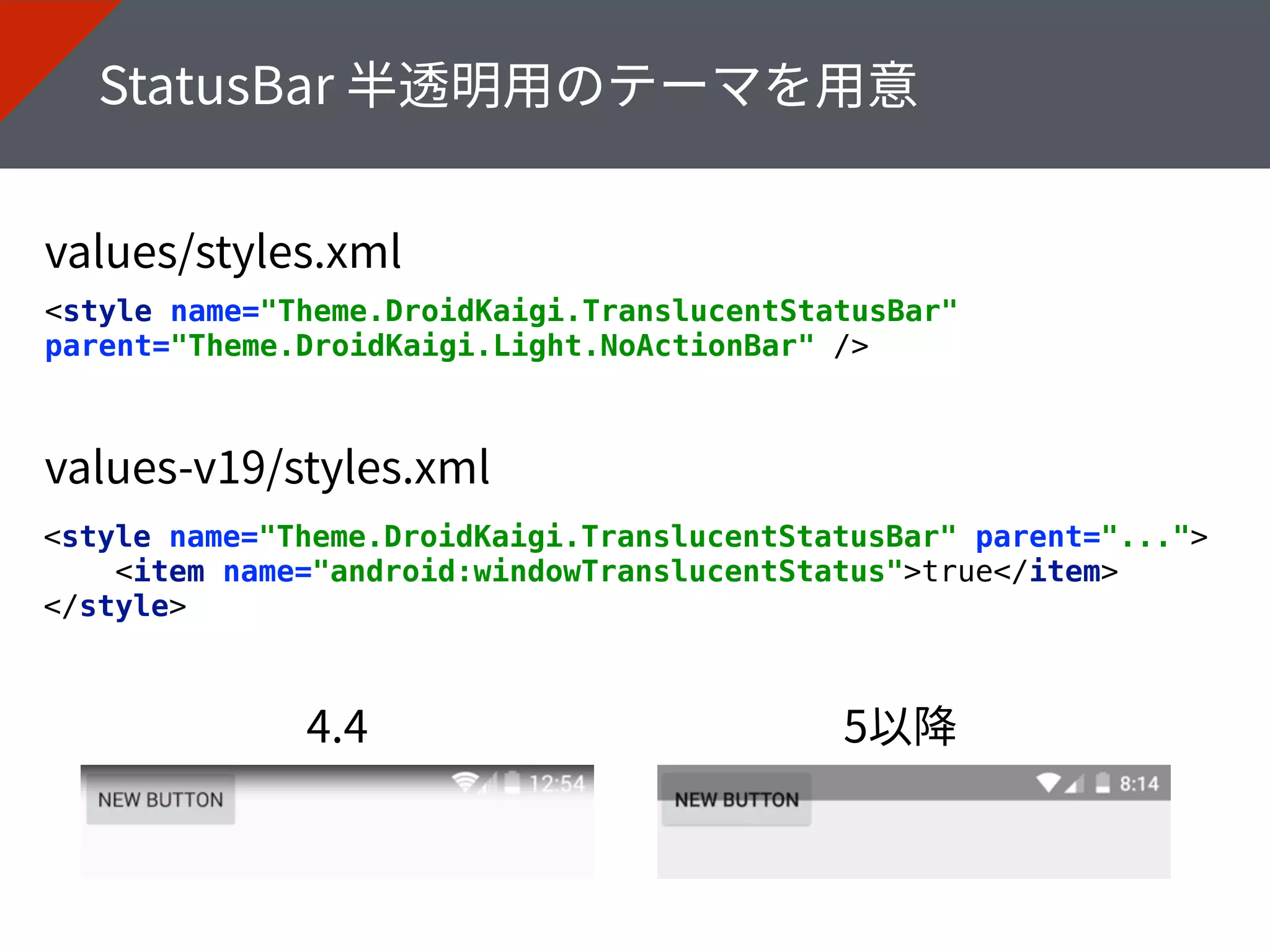 StatusBar 半透明用のテーマを用意

values/styles.xml

<style name="Theme.DroidKaigi.TranslucentStatusBar"
parent="Theme.DroidKaigi.Light.NoActionBar" />

values-v19/styles.xml

<style name="Theme.DroidKaigi.TranslucentStatusBar" parent="...">
    <item name="android:windowTranslucentStatus">true</item>
</style>

4.4

NEW BUTTON 12:54

5以降

NEW BUTTON 8:14